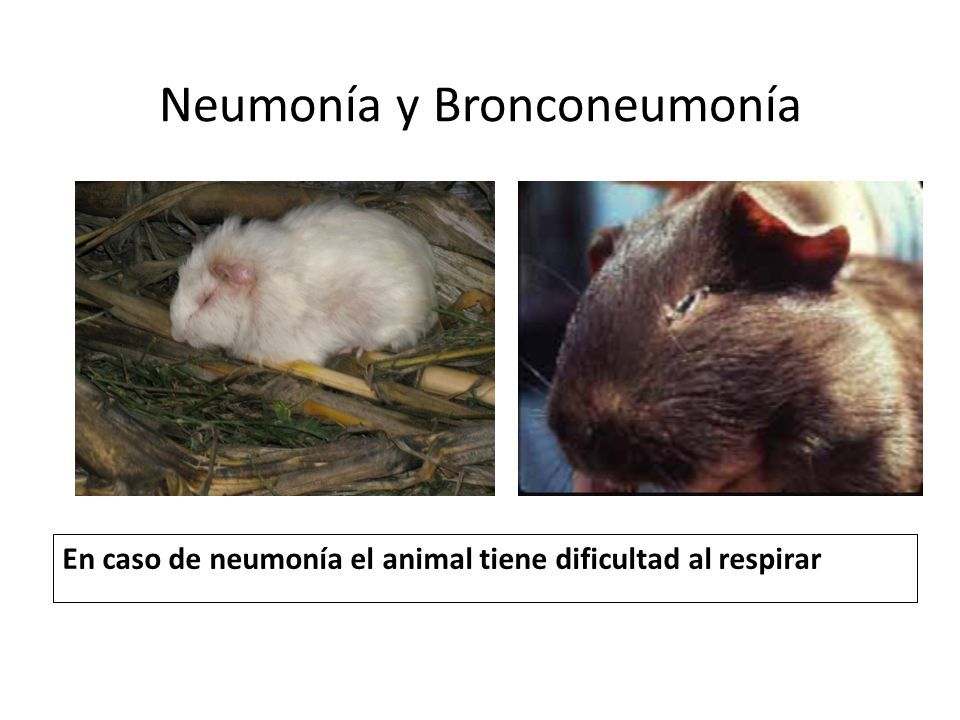 Neumonía y Bronconeumonía

En caso de neumonía el animal tiene dificultad al respirar